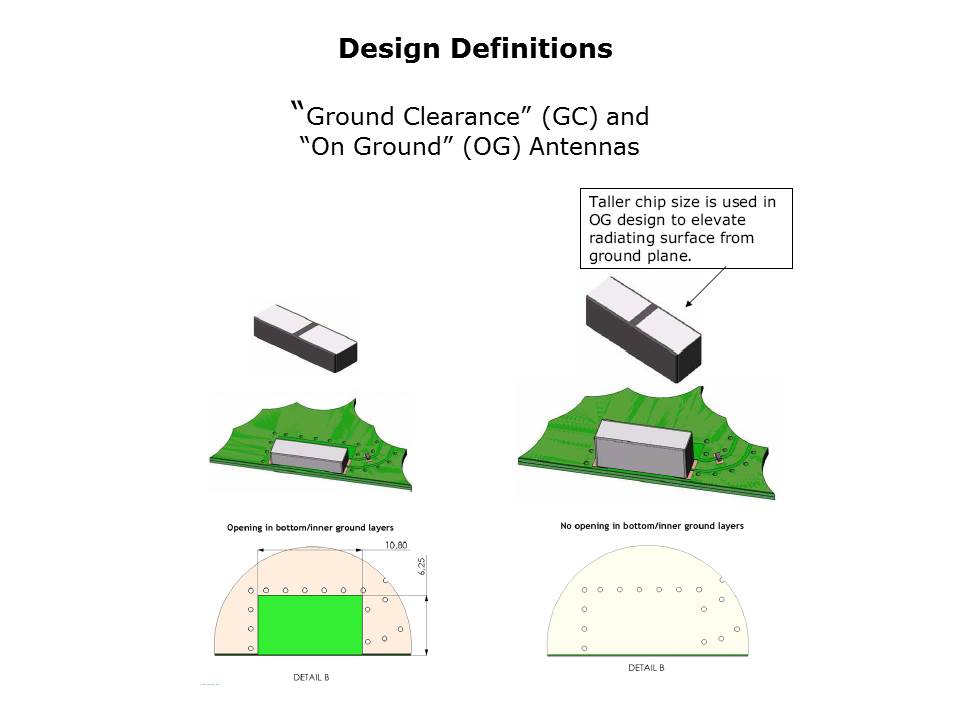 Design Definitions

"Ground Clearance" (GC) and "On Ground" (OG) Antennas

Taller chip size is used in OG design to elevate radiating surface from ground plane.

Opening in bottom/inner ground layers

10,80

6,25

DETAIL B

No opening in bottom/inner ground layers

DETAIL B